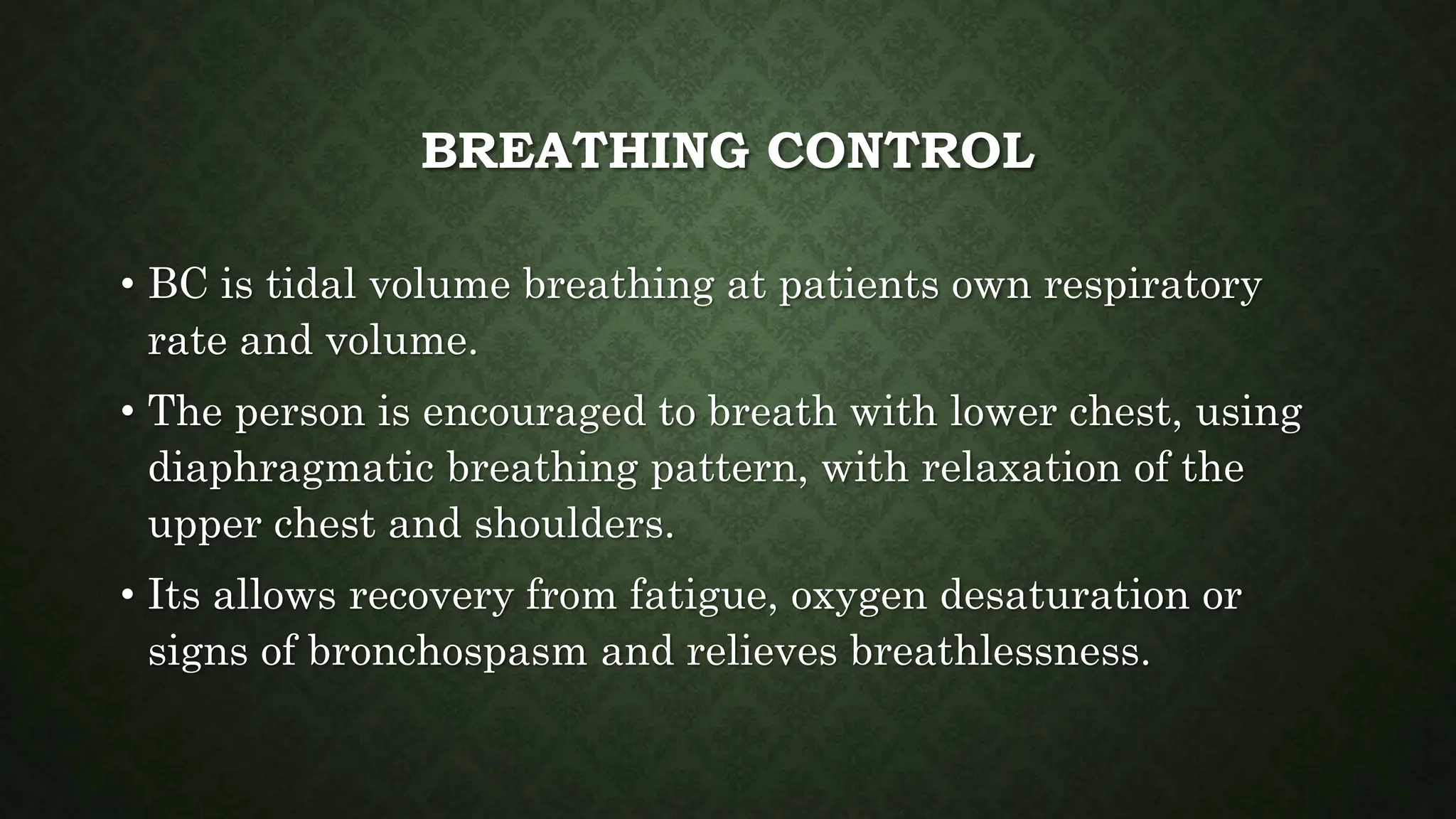 BREATHING CONTROL

• BC is tidal volume breathing at patients own respiratory rate and volume.

• The person is encouraged to breath with lower chest, using diaphragmatic breathing pattern, with relaxation of the upper chest and shoulders.

• Its allows recovery from fatigue, oxygen desaturation or signs of bronchospasm and relieves breathlessness.